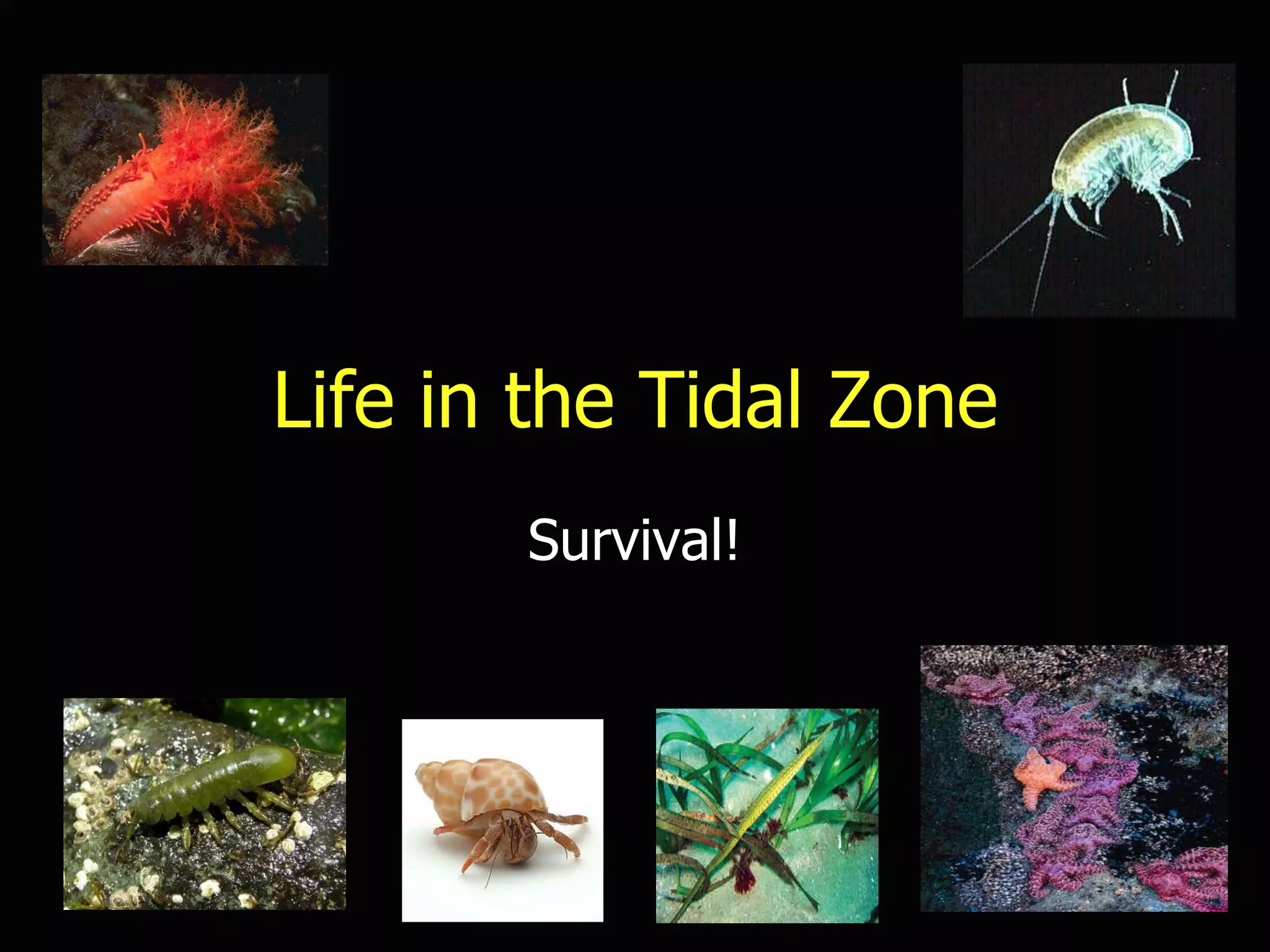 Life in the Tidal Zone

Survival!